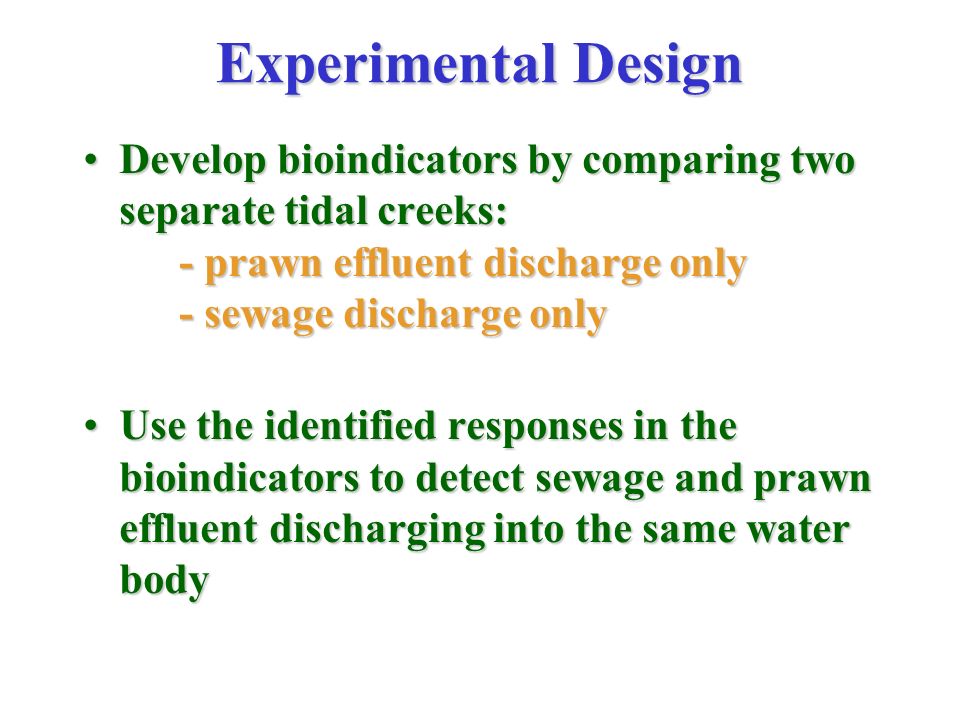 Experimental Design

• Develop bioindicators by comparing two separate tidal creeks:
- prawn effluent discharge only
- sewage discharge only

• Use the identified responses in the bioindicators to detect sewage and prawn effluent discharging into the same water body